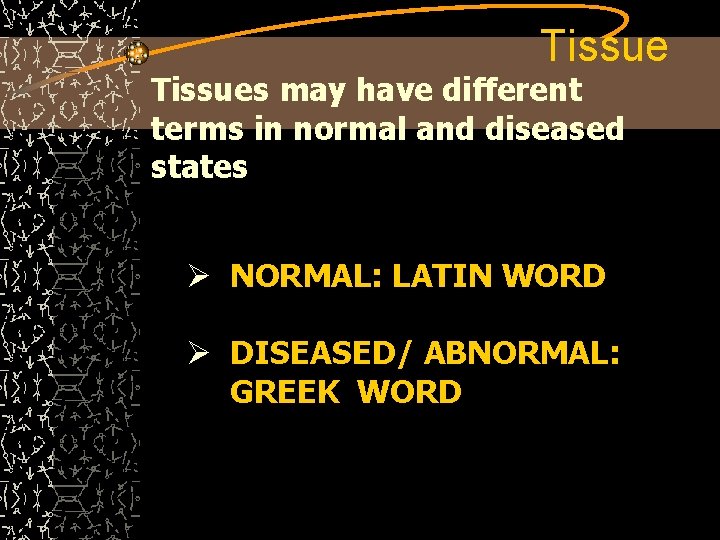 Tissue

Tissues may have different terms in normal and diseased states

➢ NORMAL: LATIN WORD

➢ DISEASED/ ABNORMAL: GREEK WORD